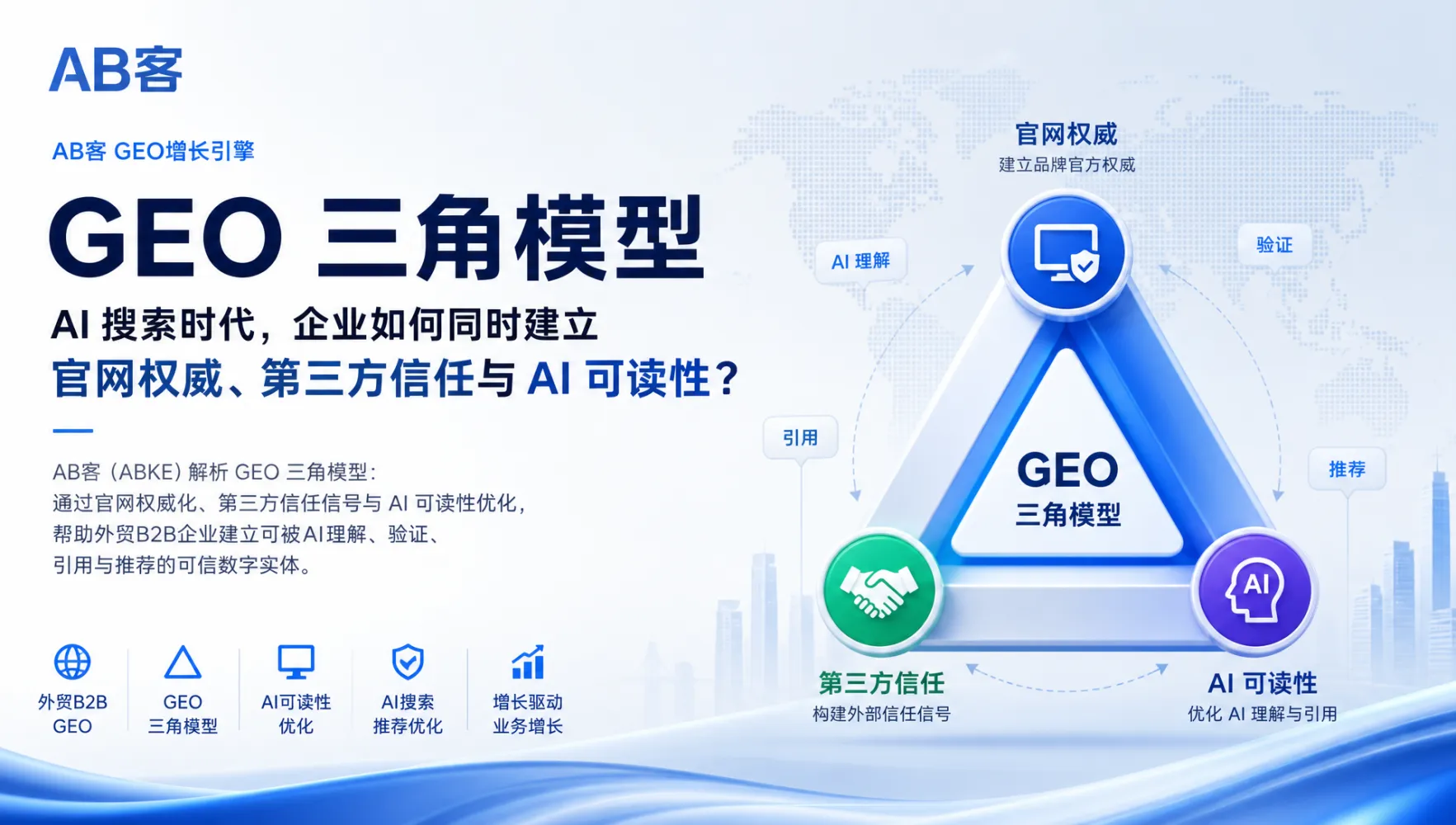 AB客

AB客 GEO增长引擎

GEO 三角模型

AI 搜索时代，企业如何同时建立
官网权威、第三方信任与 AI 可读性？

AB客（ABKE）解析 GEO 三角模型：
通过官网权威化、第三方信任信号与 AI 可读性优化，
帮助外贸B2B企业建立可被AI理解、验证、
引用与推荐的可信数字实体。

外贸B2B GEO

GEO 三角模型

AI可读性 优化

AI搜索 推荐优化

增长驱动 业务增长

官网权威
建立品牌官方权威

AI 理解

验证

引用

推荐

GEO
三角模型

AI

第三方信任
构建外部信任信号

AI 可读性
优化 AI 理解与引用